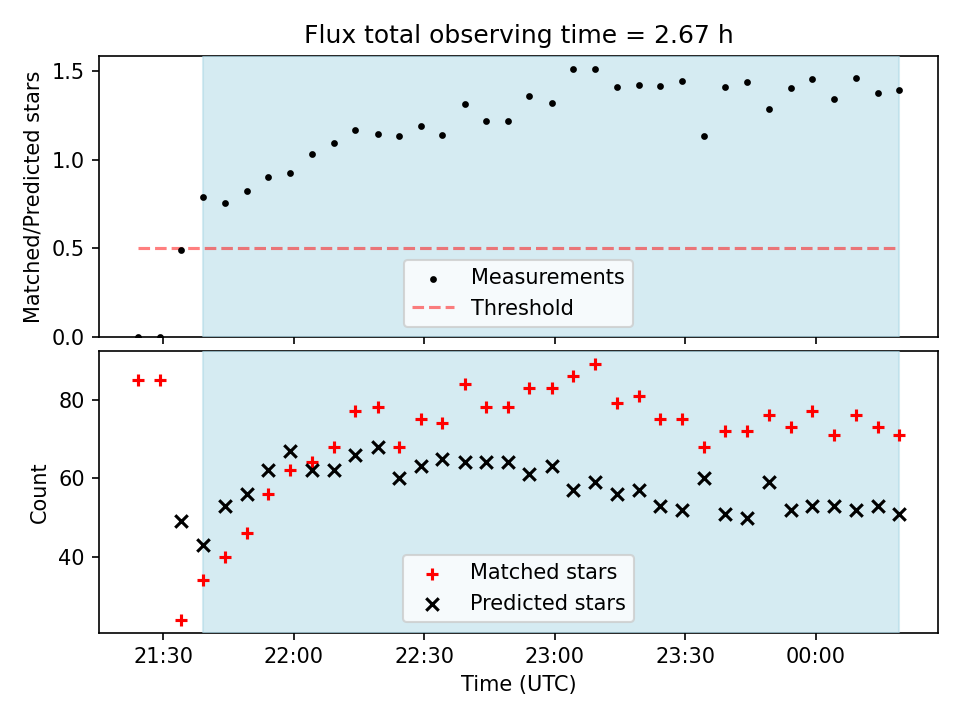 Flux total observing time = 2.67 h

Matched/Predicted stars

1.5
1.0
0.5
0.0

Measurements
Threshold

Count

80
60
40

Matched stars
Predicted stars

21:30
22:00
22:30
23:00
23:30
00:00

Time (UTC)